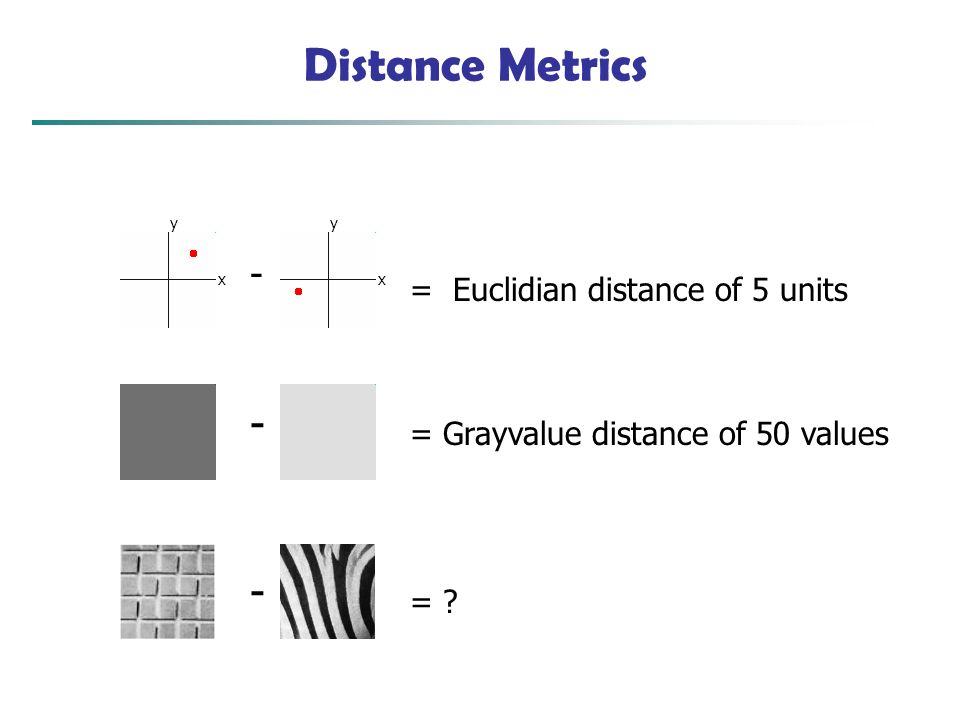 Distance Metrics

y
x
-
y
x
= Euclidian distance of 5 units

-
= Grayvalue distance of 50 values

-
= ?